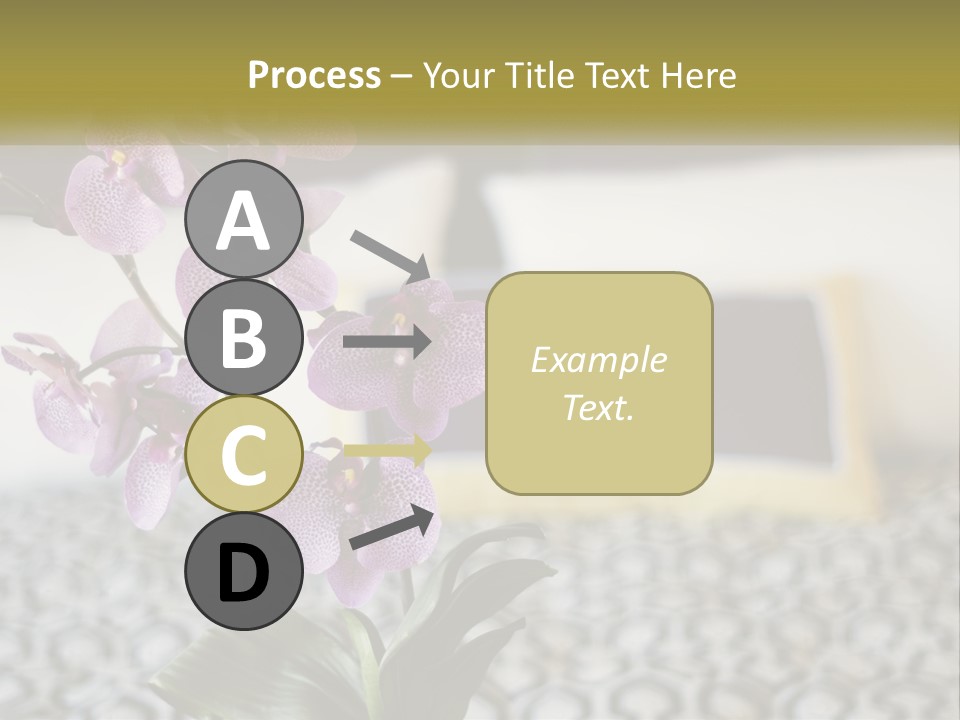 Process – Your Title Text Here

A

B

C

D

Example Text.